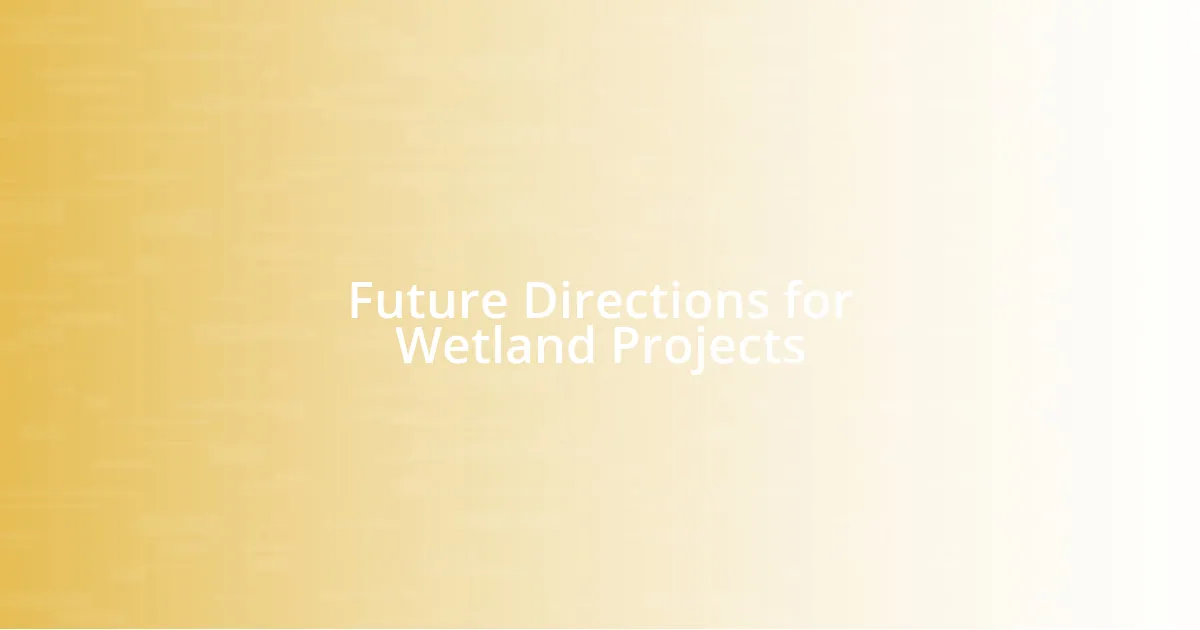 Future Directions for Wetland Projects